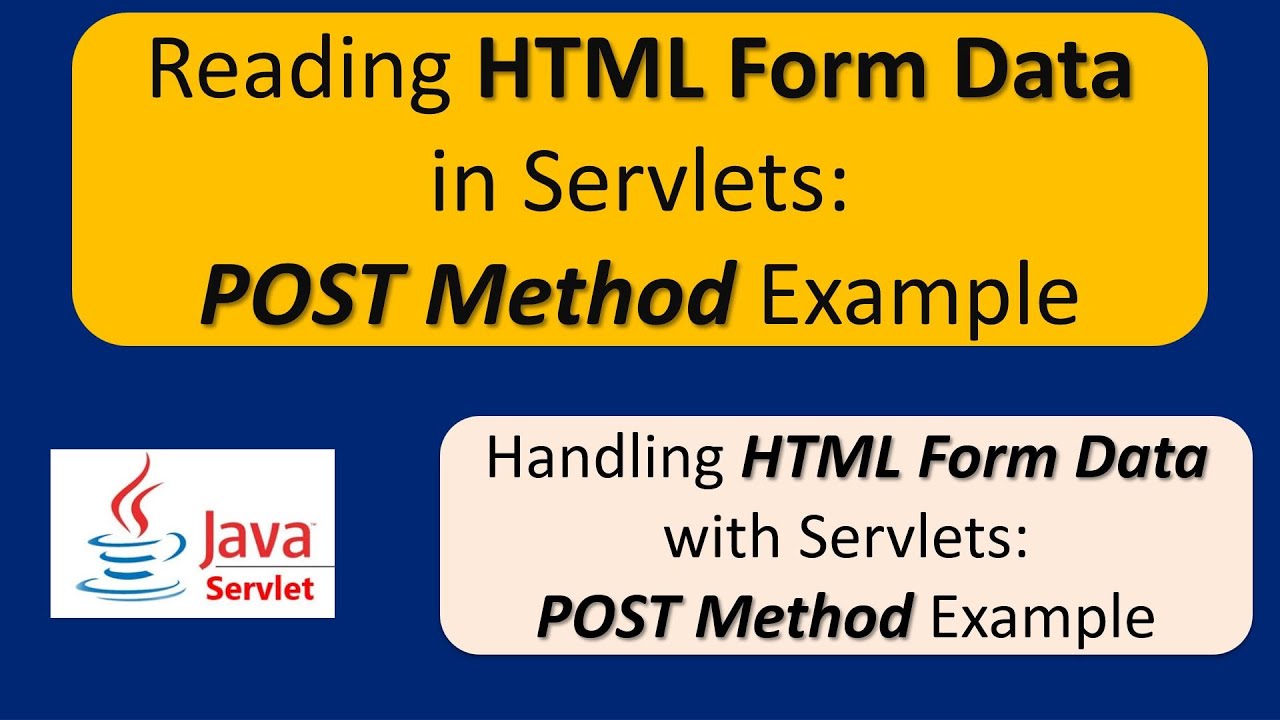 Reading HTML Form Data in Servlets: POST Method Example

Java
Servlet

Handling HTML Form Data with Servlets: POST Method Example